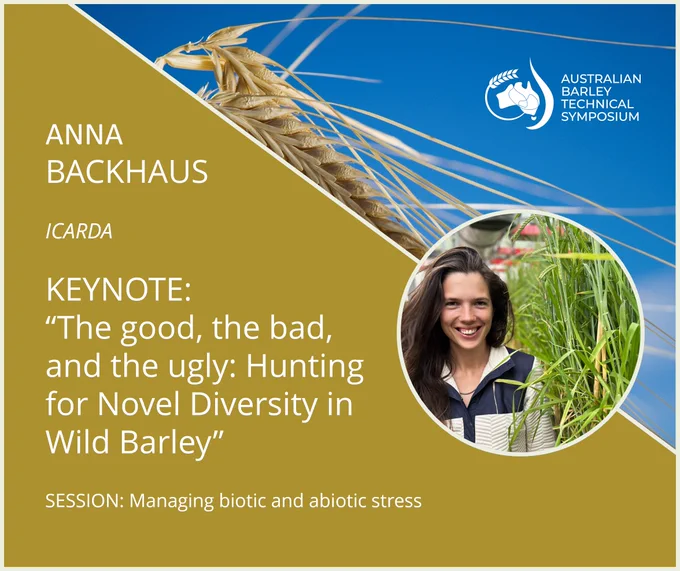 AUSTRALIAN BARLEY TECHNICAL SYMPOSIUM

ANNA BACKHAUS

ICARDA

KEYNOTE:
“The good, the bad, and the ugly: Hunting for Novel Diversity in Wild Barley”

SESSION: Managing biotic and abiotic stress